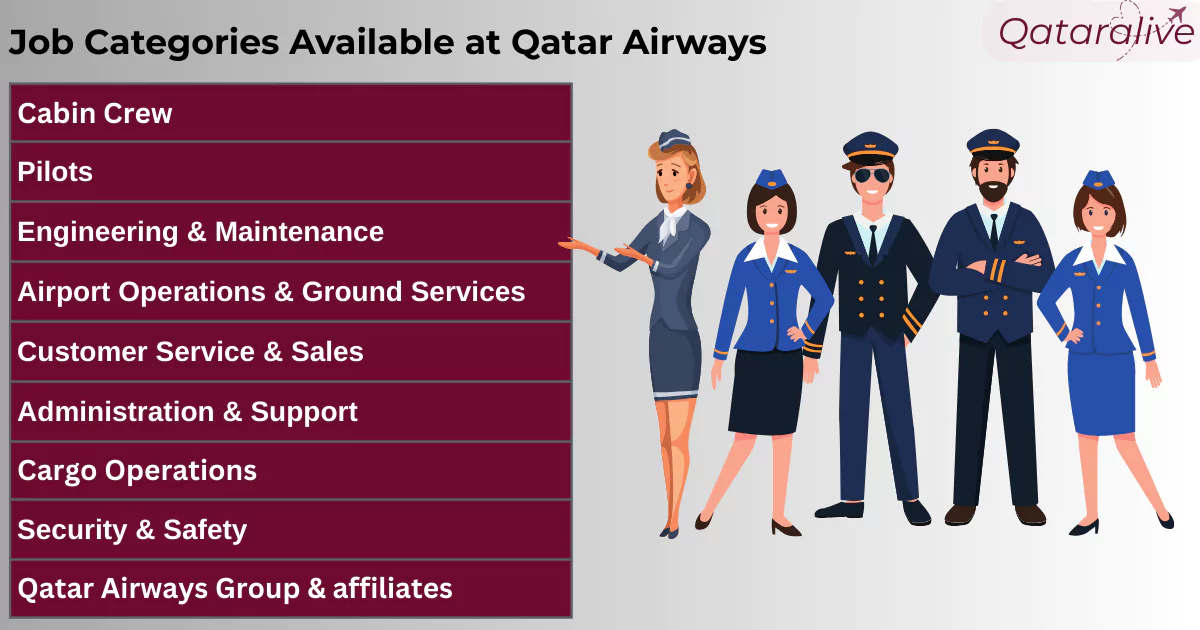 Job Categories Available at Qatar Airways

Qataralive

| Cabin Crew |
|---|
| Pilots |
| Engineering & Maintenance |
| Airport Operations & Ground Services |
| Customer Service & Sales |
| Administration & Support |
| Cargo Operations |
| Security & Safety |
| Qatar Airways Group & affiliates |